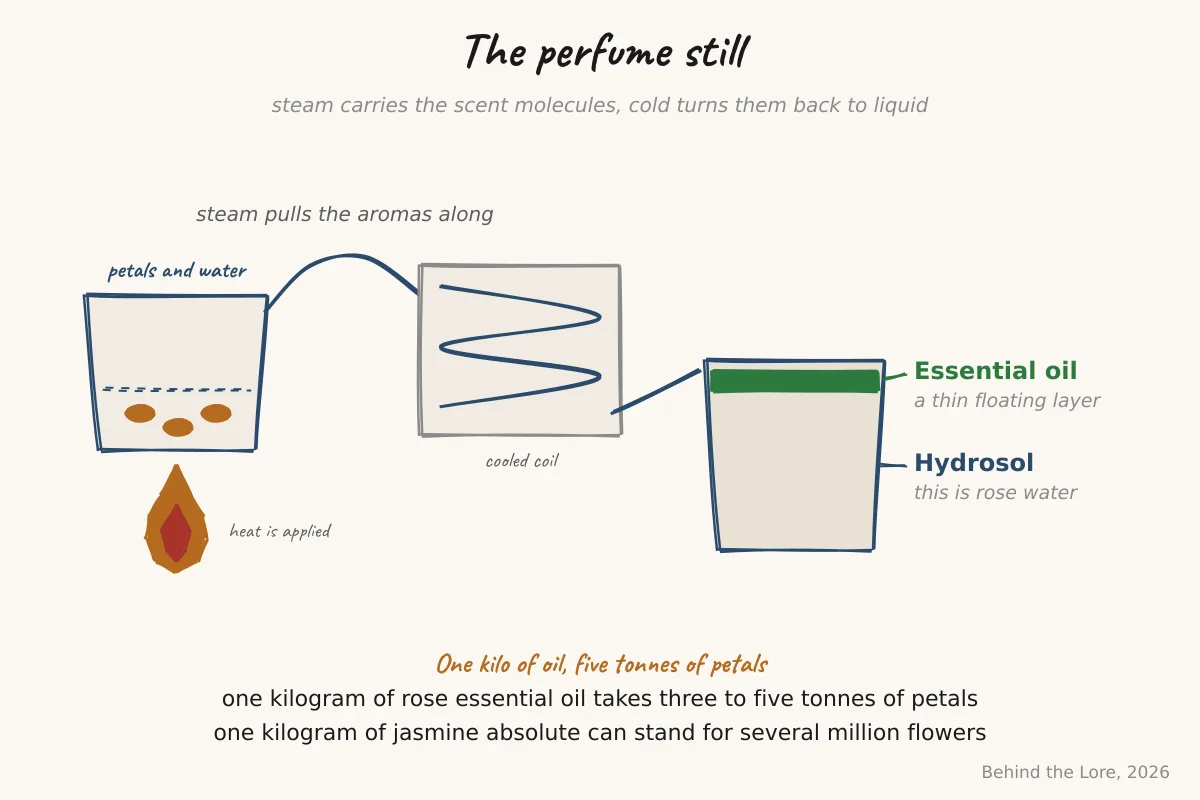 The perfume still

steam carries the scent molecules, cold turns them back to liquid

steam pulls the aromas along

petals and water

heat is applied

cooled coil

Essential oil
a thin floating layer

Hydrosol
this is rose water

One kilo of oil, five tonnes of petals

one kilogram of rose essential oil takes three to five tonnes of petals
one kilogram of jasmine absolute can stand for several million flowers

Behind the Lore, 2026